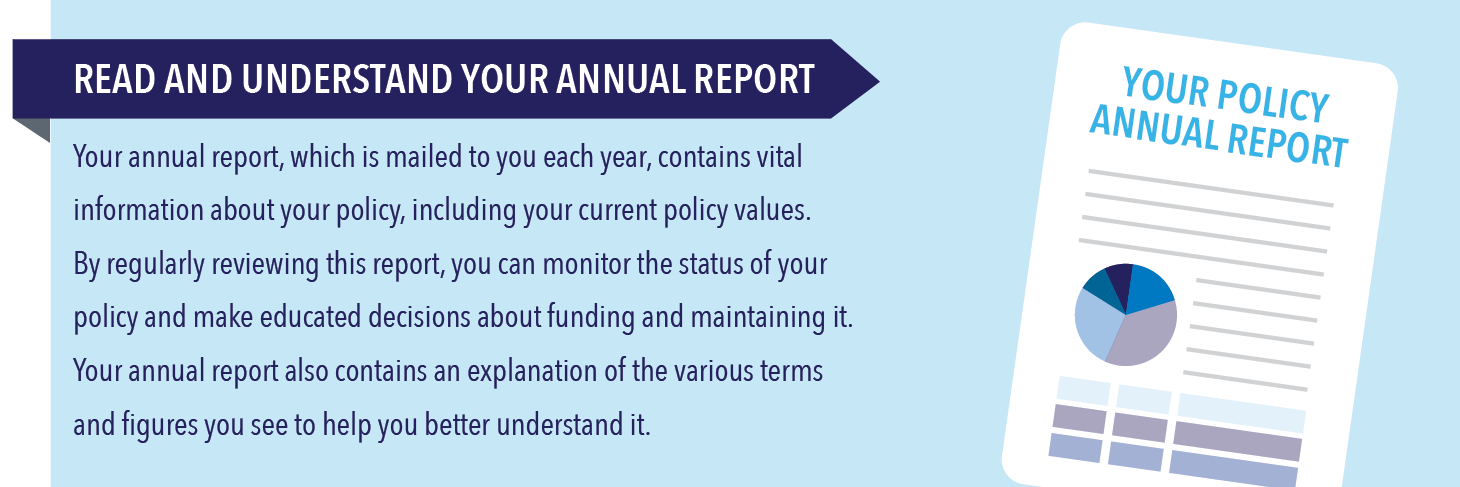 READ AND UNDERSTAND YOUR ANNUAL REPORT

Your annual report, which is mailed to you each year, contains vital information about your policy, including your current policy values. By regularly reviewing this report, you can monitor the status of your policy and make educated decisions about funding and maintaining it. Your annual report also contains an explanation of the various terms and figures you see to help you better understand it.

YOUR POLICY ANNUAL REPORT